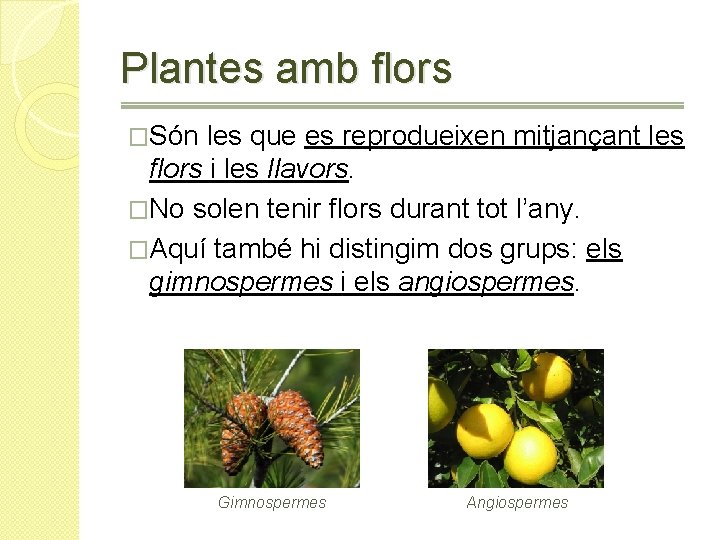 Plantes amb flors

□Són les que es reprodueixen mitjançant les flors i les llavors.

□No solen tenir flors durant tot l'any.

□Aquí també hi distingim dos grups: els gimnospermes i els angiospermes.

Gimnospermes

Angiospermes